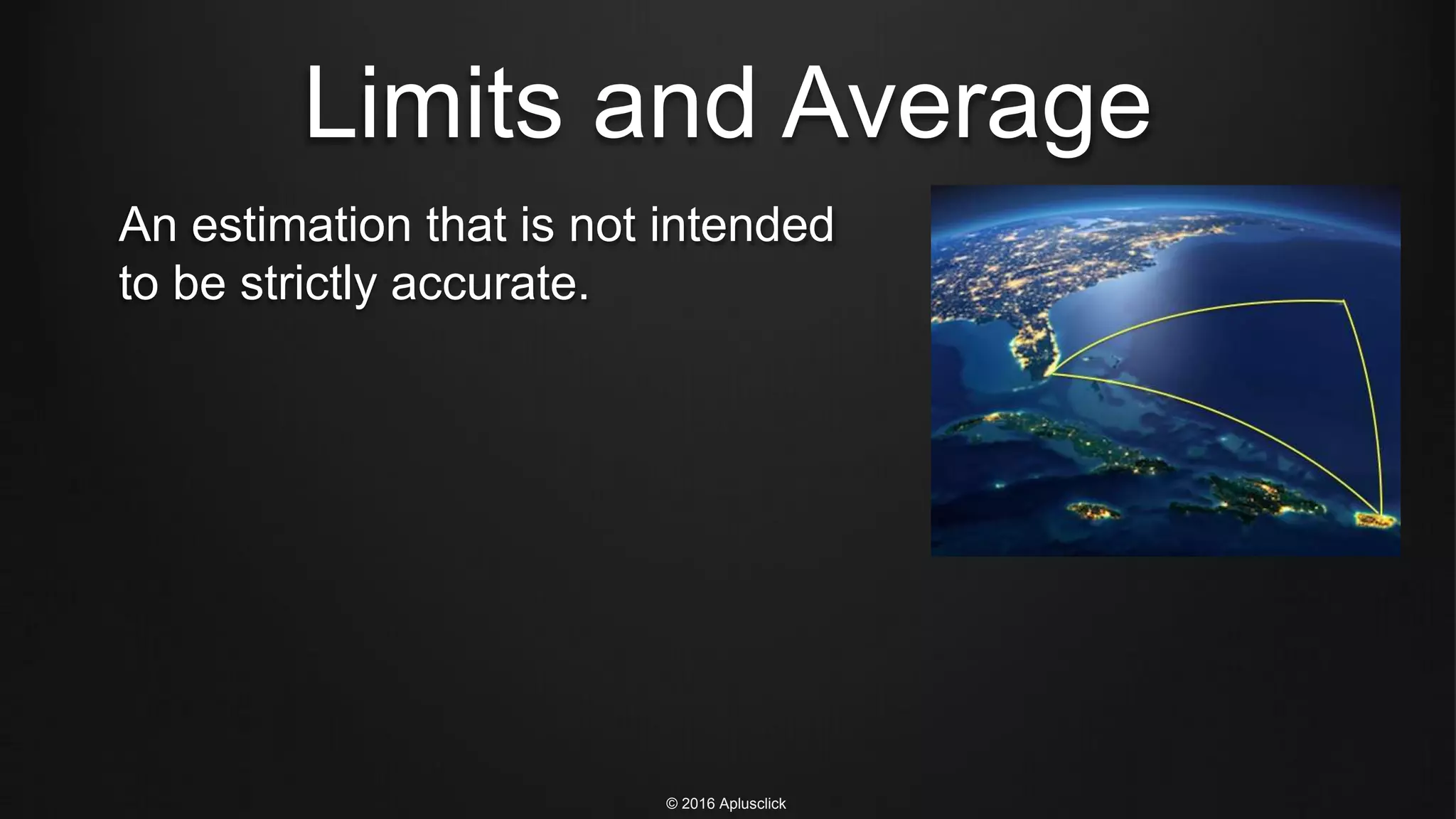 Limits and Average

An estimation that is not intended to be strictly accurate.

© 2016 Aplusclick